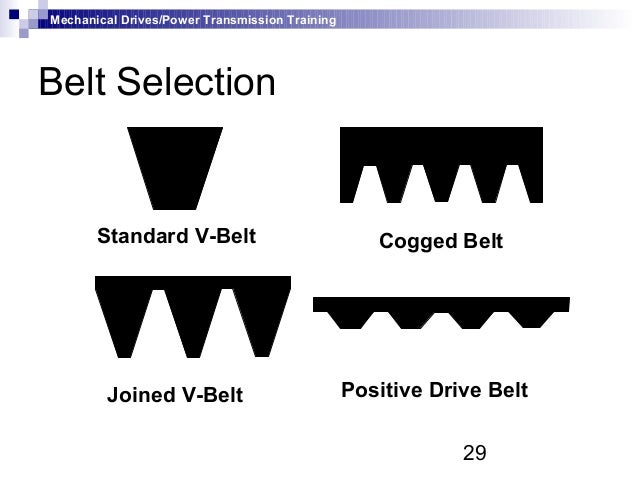 Mechanical Drives/Power Transmission Training

Belt Selection

Standard V-Belt

Cogged Belt

Joined V-Belt

Positive Drive Belt

29